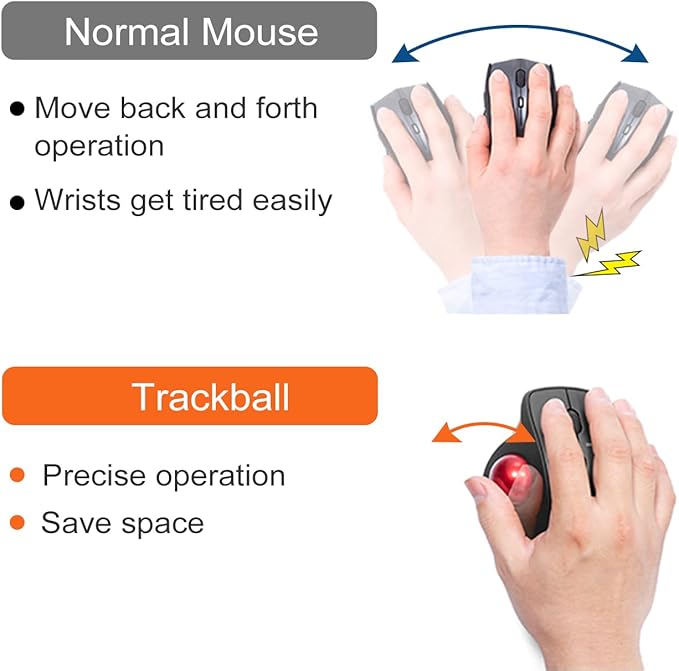 Normal Mouse

● Move back and forth operation

● Wrists get tired easily

Trackball

● Precise operation

● Save space